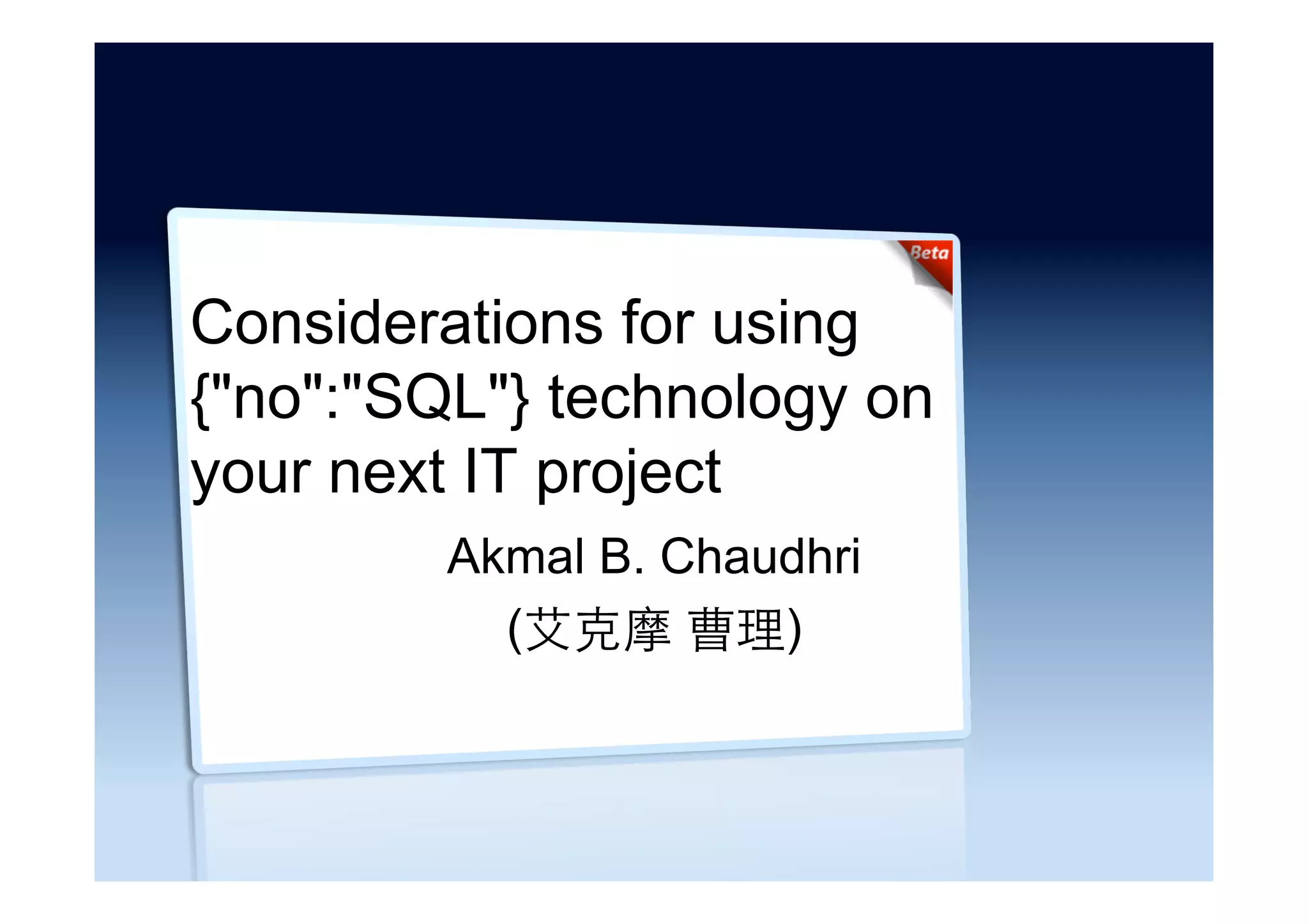 Beta

Considerations for using {"no":"SQL"} technology on your next IT project

Akmal B. Chaudhri
(艾克摩 曹理)